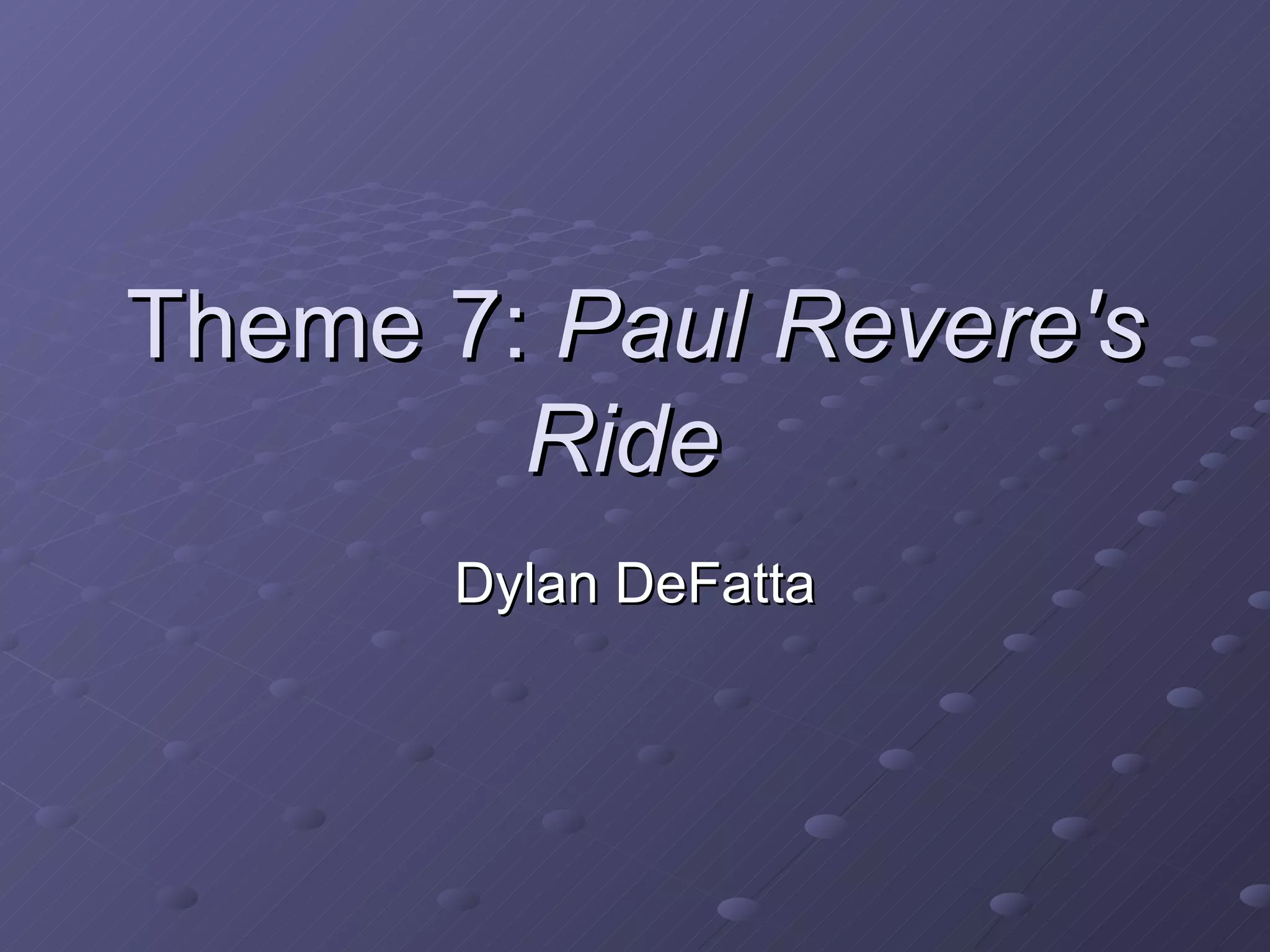 Theme 7: Paul Revere's Ride

Dylan DeFatta